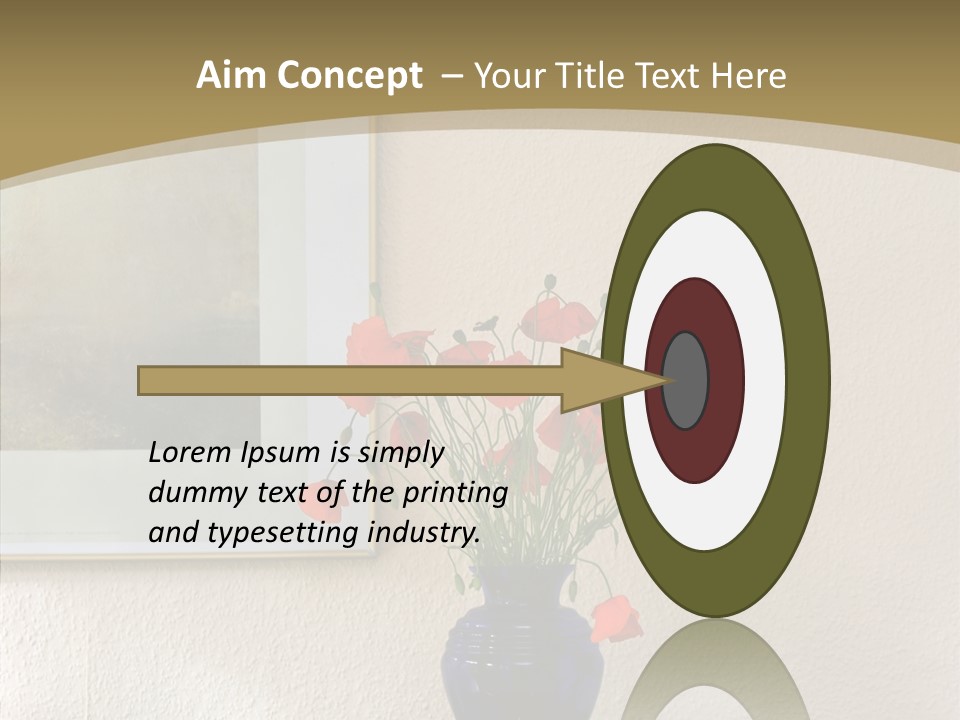 Aim Concept – Your Title Text Here

Lorem Ipsum is simply dummy text of the printing and typesetting industry.